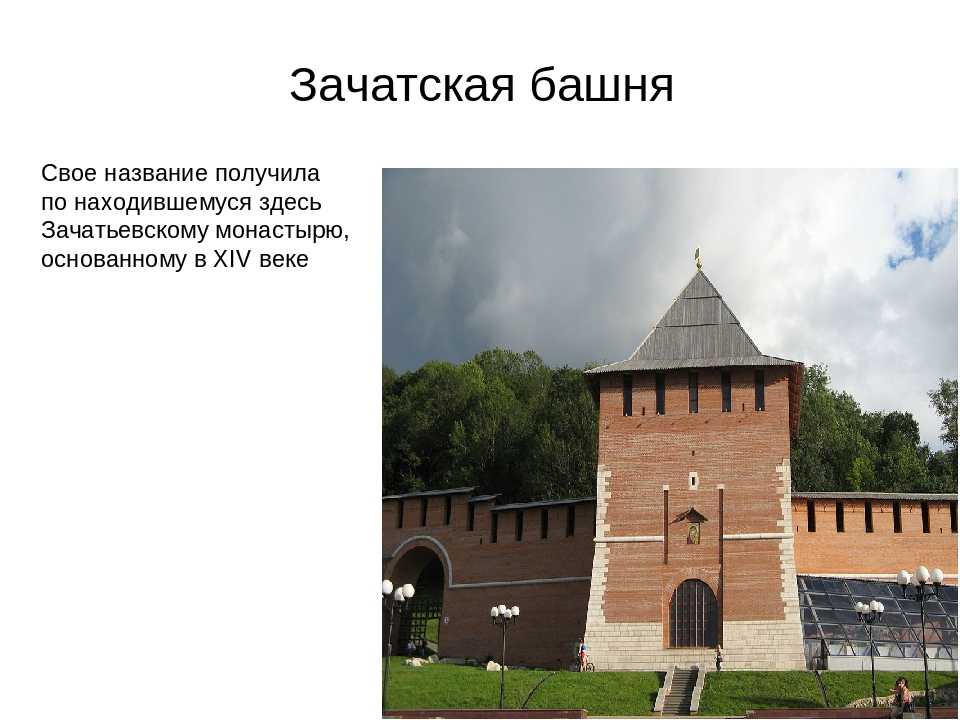 Зачатская башня

Свое название получила по находившемуся здесь Зачатьевскому монастырю, основанному в XIV веке